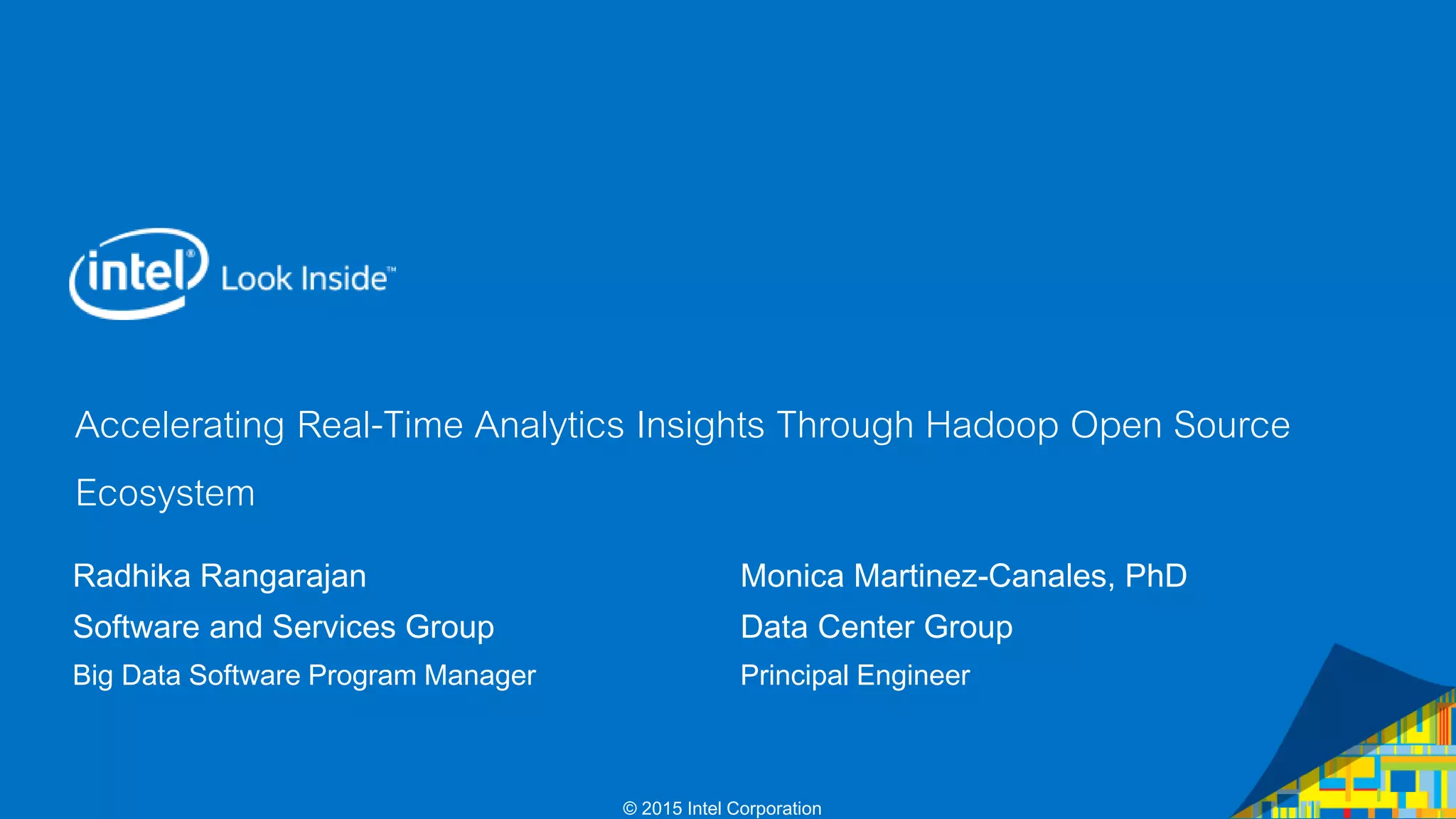 intel® Look Inside™

Accelerating Real-Time Analytics Insights Through Hadoop Open Source Ecosystem

Radhika Rangarajan
Software and Services Group
Big Data Software Program Manager

Monica Martinez-Canales, PhD
Data Center Group
Principal Engineer

© 2015 Intel Corporation